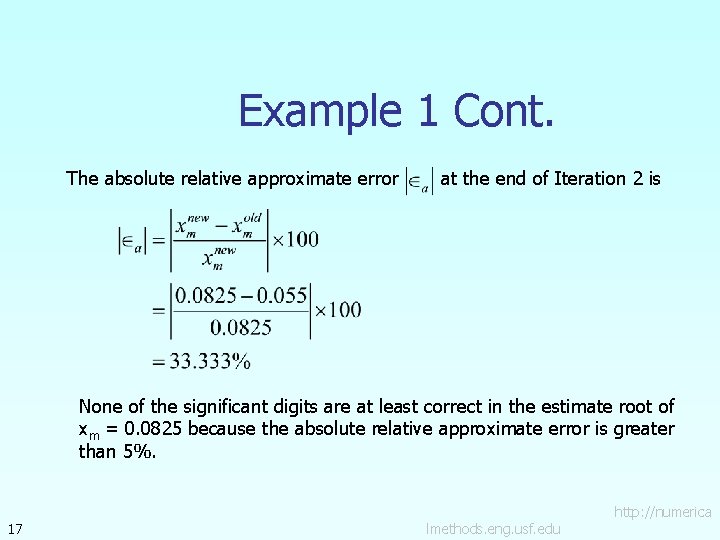 Example 1 Cont.

The absolute relative approximate error $|\in_a|$ at the end of Iteration 2 is

$|\in_a| = \left|\frac{x_m^{new} - x_m^{old}}{x_m^{new}}\right| \times 100$

$= \left|\frac{0.0825 - 0.055}{0.0825}\right| \times 100$

$= 33.333\%$

None of the significant digits are at least correct in the estimate root of $x_m$ = 0.0825 because the absolute relative approximate error is greater than 5%.

17

http://numerica
lmethods.eng.usf.edu